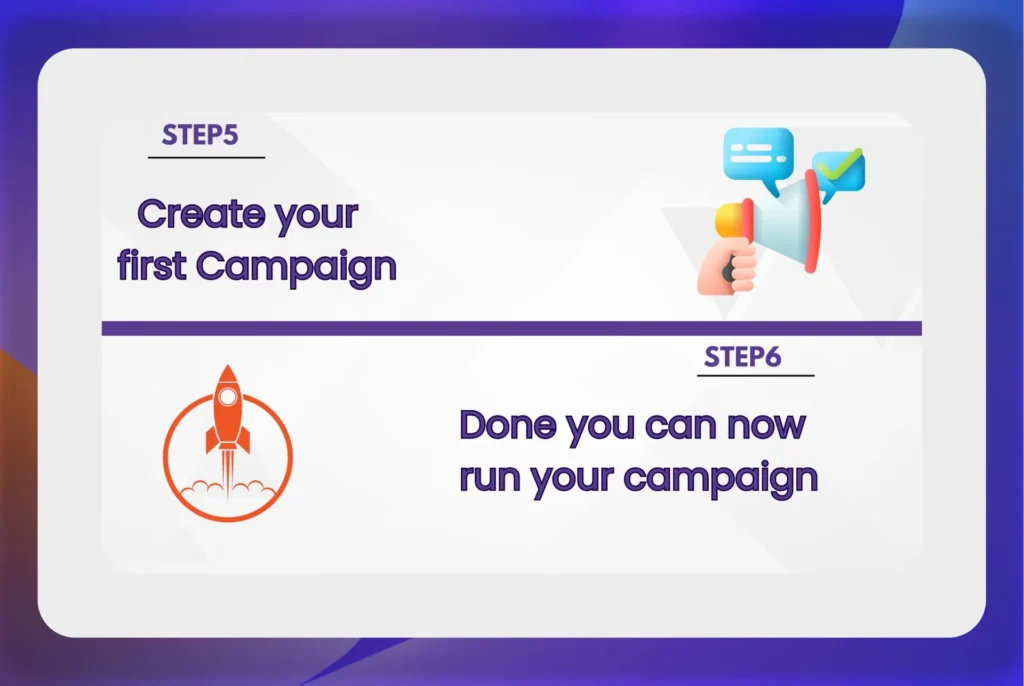 STEP5

Create your first Campaign

STEP6

Done you can now run your campaign